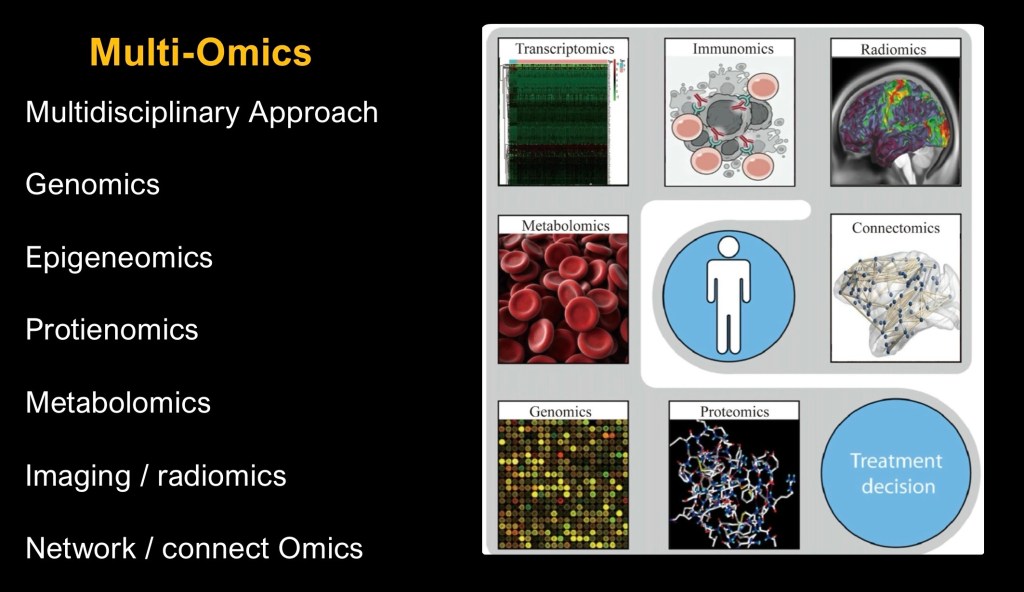 Multi-Omics

Multidisciplinary Approach

Genomics

Epigeneomics

Protienomics

Metabolomics

Imaging / radiomics

Network / connect Omics

Transcriptomics

Immunomics

Radiomics

Metabolomics

Connectomics

Genomics

Proteomics

Treatment decision